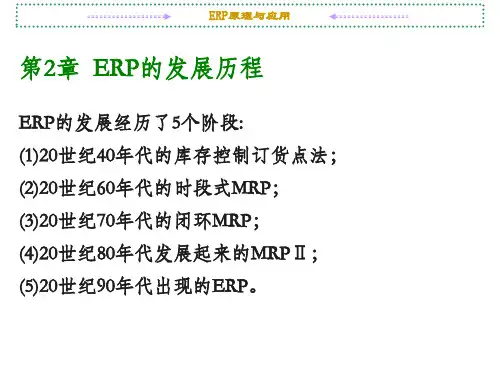 ERP原理与应用

第2章 ERP的发展历程

ERP的发展经历了5个阶段:

(1)20世纪40年代的库存控制订货点法;

(2)20世纪60年代的时段式MRP;

(3)20世纪70年代的闭环MRP;

(4)20世纪80年代发展起来的MRPⅡ;

(5)20世纪90年代出现的ERP。